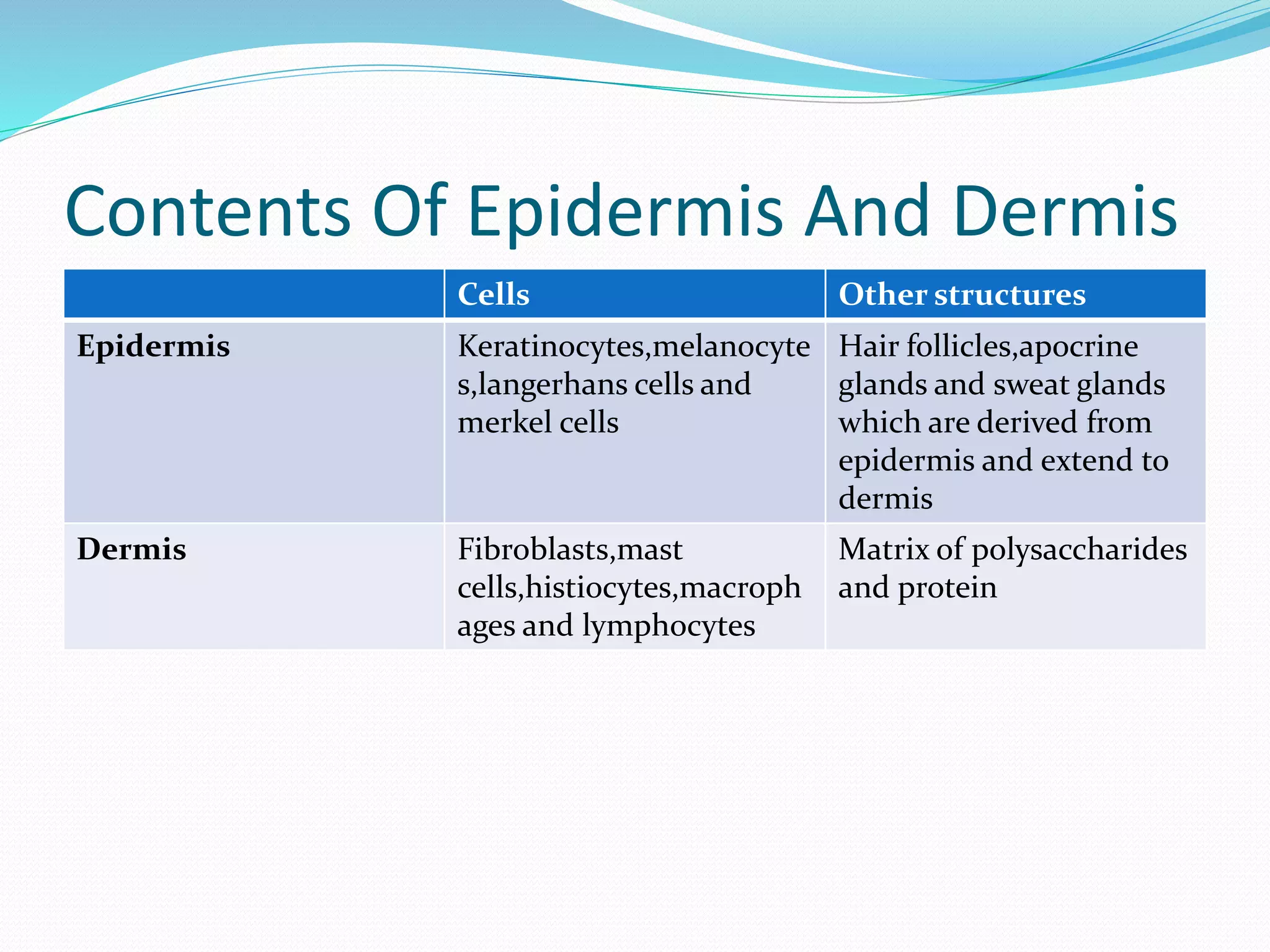 Contents Of Epidermis And Dermis

| | Cells | Other structures |
|---|---|---|
| Epidermis | Keratinocytes,melanocytes,langerhans cells and merkel cells | Hair follicles,apocrine glands and sweat glands which are derived from epidermis and extend to dermis |
| Dermis | Fibroblasts,mast cells,histiocytes,macrophages and lymphocytes | Matrix of polysaccharides and protein |